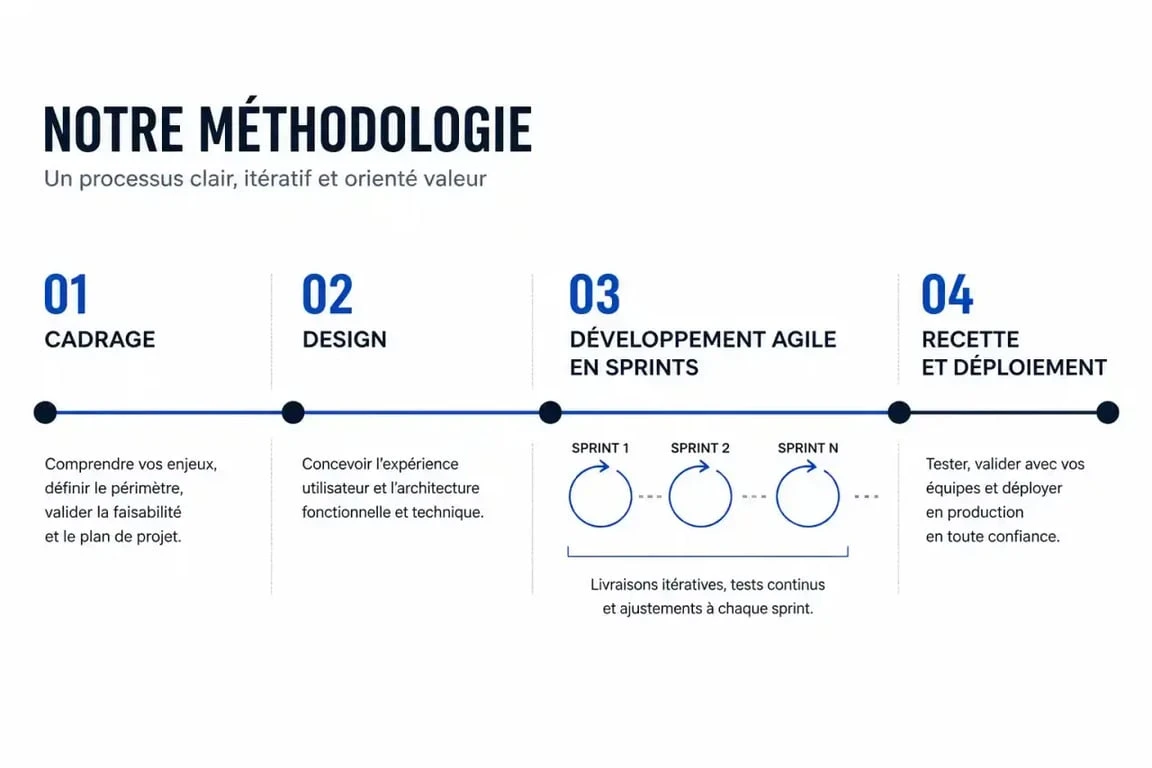 NOTRE MÉTHODOLOGIE
Un processus clair, itératif et orienté valeur

01
CADRAGE

Comprendre vos enjeux, définir le périmètre, valider la faisabilité et le plan de projet.

02
DESIGN

Concevoir l'expérience utilisateur et l'architecture fonctionnelle et technique.

03
DÉVELOPPEMENT AGILE EN SPRINTS

SPRINT 1
SPRINT 2
SPRINT N

Livraisons itératives, tests continus et ajustements à chaque sprint.

04
RECETTE ET DÉPLOIEMENT

Tester, valider avec vos équipes et déployer en production en toute confiance.